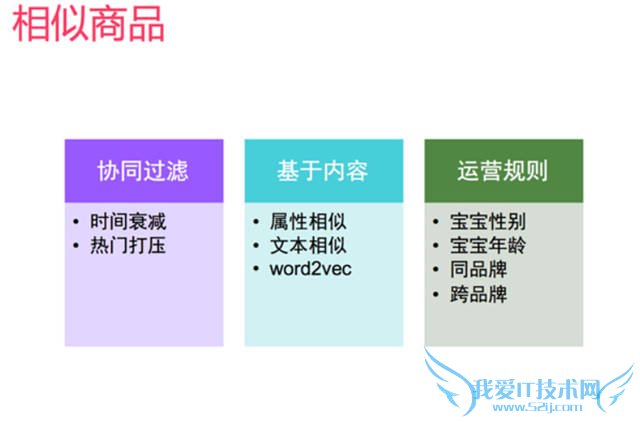 相似商品

协同过滤

• 时间衰减
• 热门打压

基于内容

• 属性相似
• 文本相似
• word2vec

运营规则

• 宝宝性别
• 宝宝年龄
• 同品牌
• 跨品牌

我爱IT技术网
www.52ij.com